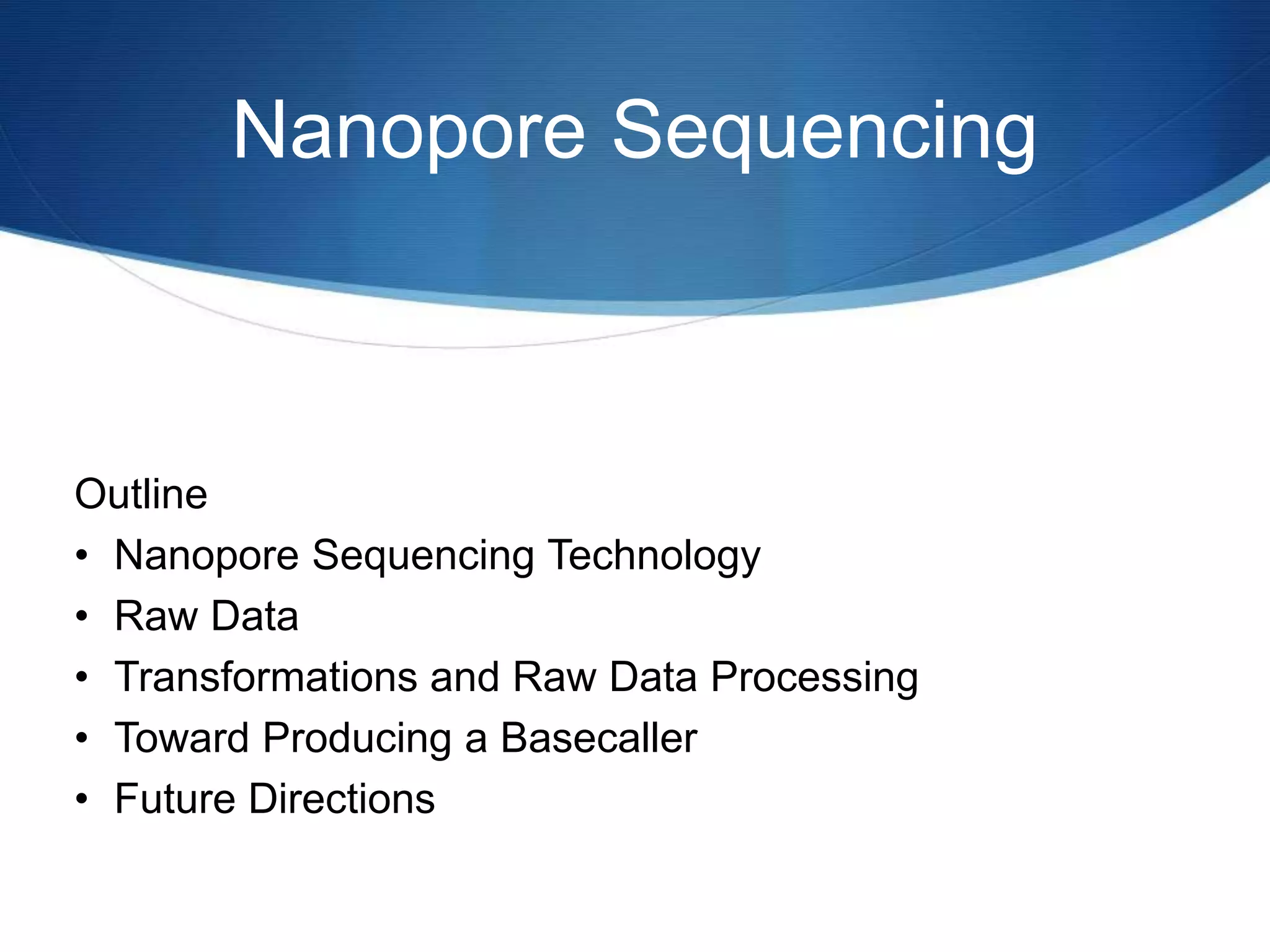 Nanopore Sequencing

Outline

• Nanopore Sequencing Technology
• Raw Data
• Transformations and Raw Data Processing
• Toward Producing a Basecaller
• Future Directions